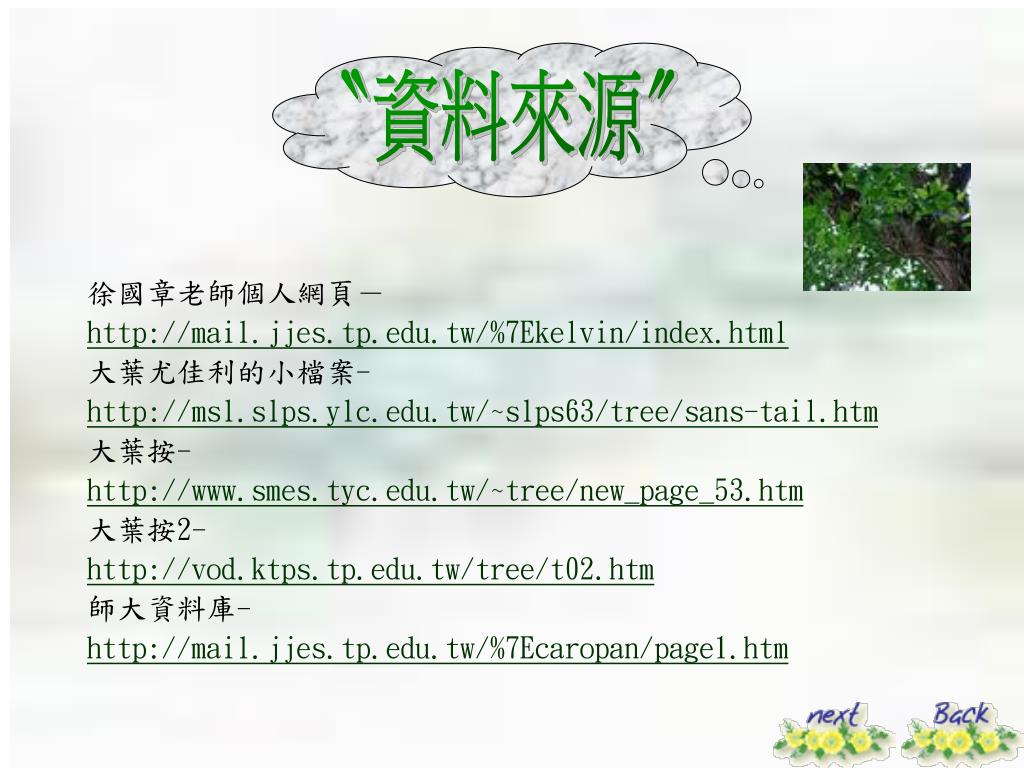 "資料來源"

徐國章老師個人網頁－
http://mail.jjes.tp.edu.tw/%7Ekelvin/index.html
大葉尤佳利的小檔案-
http://msl.slps.ylc.edu.tw/~slps63/tree/sans-tail.htm
大葉按-
http://www.smes.tyc.edu.tw/~tree/new_page_53.htm
大葉按2-
http://vod.ktps.tp.edu.tw/tree/t02.htm
師大資料庫-
http://mail.jjes.tp.edu.tw/%7Ecaropan/page1.htm

next
Back